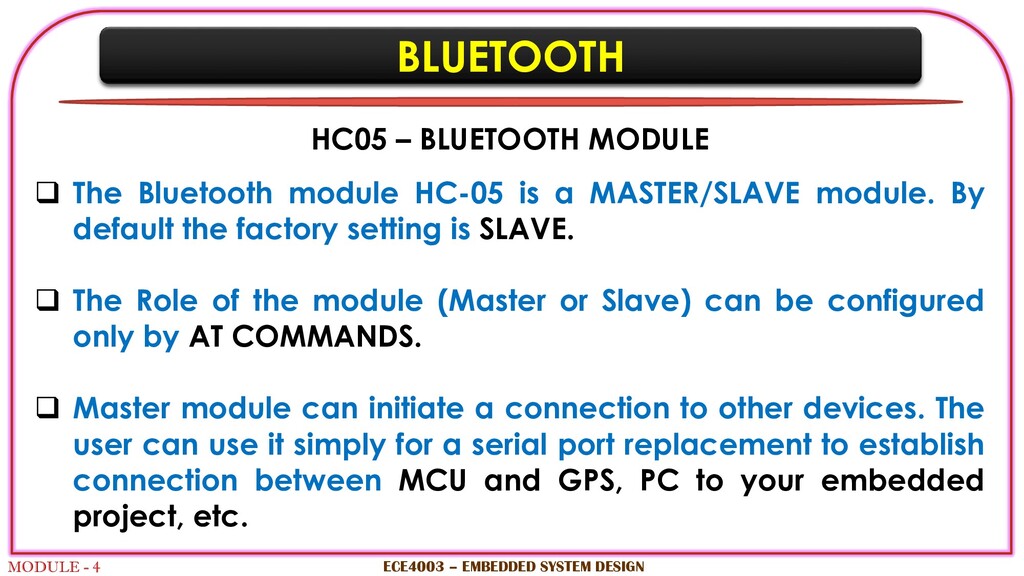 BLUETOOTH

HC05 – BLUETOOTH MODULE

❑ The Bluetooth module HC-05 is a MASTER/SLAVE module. By default the factory setting is SLAVE.

❑ The Role of the module (Master or Slave) can be configured only by AT COMMANDS.

❑ Master module can initiate a connection to other devices. The user can use it simply for a serial port replacement to establish connection between MCU and GPS, PC to your embedded project, etc.

MODULE - 4

ECE4003 – EMBEDDED SYSTEM DESIGN